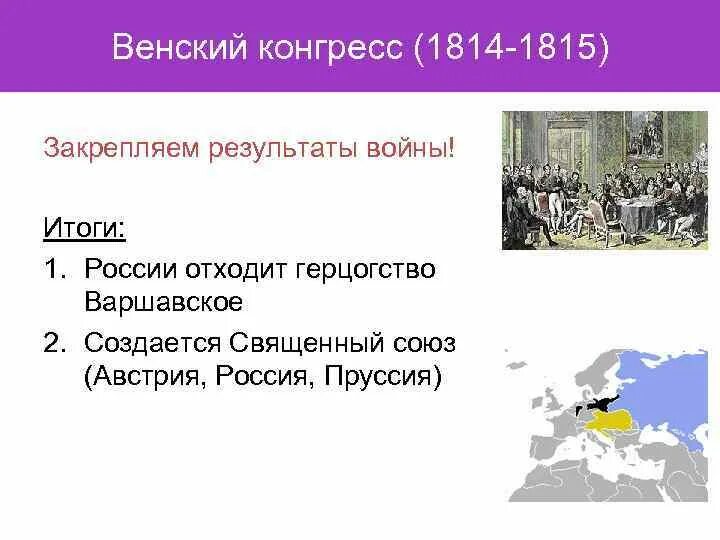 Венский конгресс (1814-1815)

Закрепляем результаты войны!

Итоги:

1. России отходит герцогство Варшавское
2. Создается Священный союз (Австрия, Россия, Пруссия)